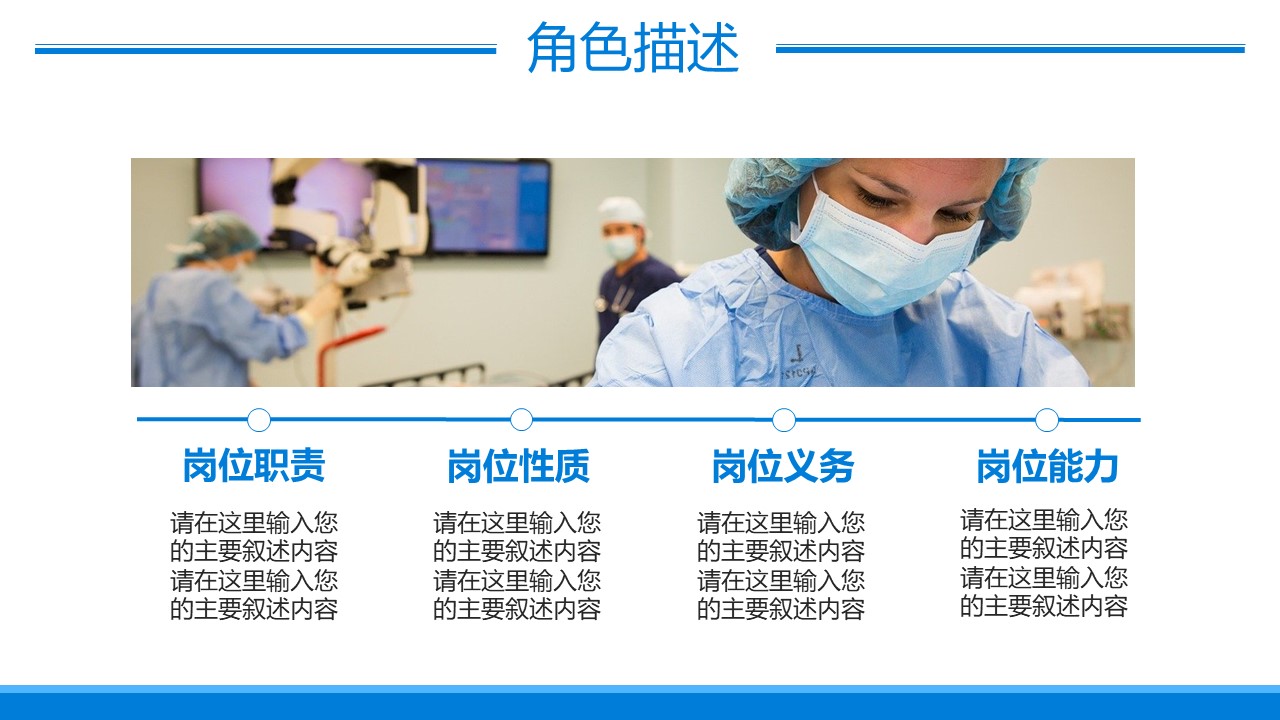 角色描述

岗位职责

请在这里输入您的主要叙述内容请在这里输入您的主要叙述内容

岗位性质

请在这里输入您的主要叙述内容请在这里输入您的主要叙述内容

岗位义务

请在这里输入您的主要叙述内容请在这里输入您的主要叙述内容

岗位能力

请在这里输入您的主要叙述内容请在这里输入您的主要叙述内容